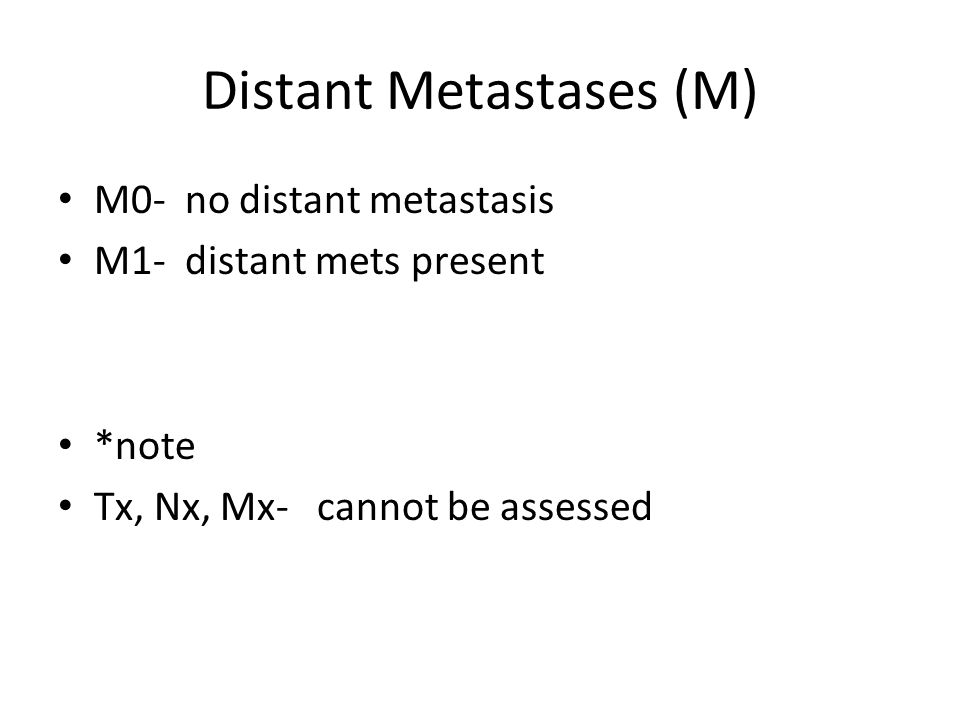 Distant Metastases (M)

• M0- no distant metastasis
• M1- distant mets present

• *note
• Tx, Nx, Mx- cannot be assessed